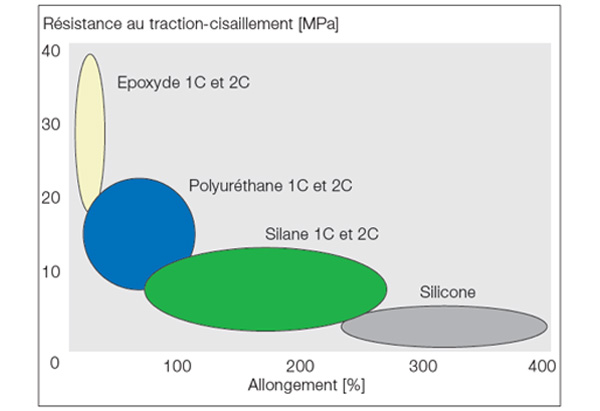 Résistance au traction-cisaillement [MPa]

40
30
20
10
0

Epoxyde 1C et 2C
Polyuréthane 1C et 2C
Silane 1C et 2C
Silicone

100
200
300
400
Allongement [%]